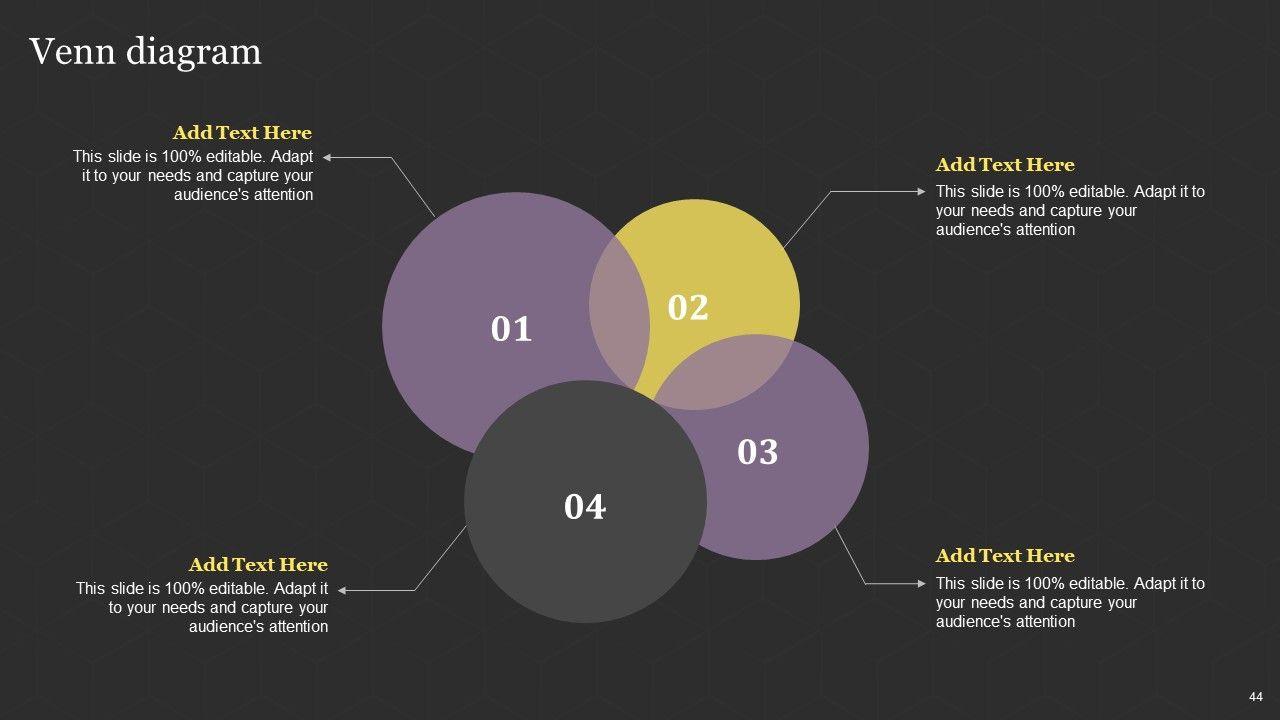 Venn diagram

Add Text Here
This slide is 100% editable. Adapt it to your needs and capture your audience's attention

Add Text Here
This slide is 100% editable. Adapt it to your needs and capture your audience's attention

01

02

03

04

Add Text Here
This slide is 100% editable. Adapt it to your needs and capture your audience's attention

Add Text Here
This slide is 100% editable. Adapt it to your needs and capture your audience's attention

44